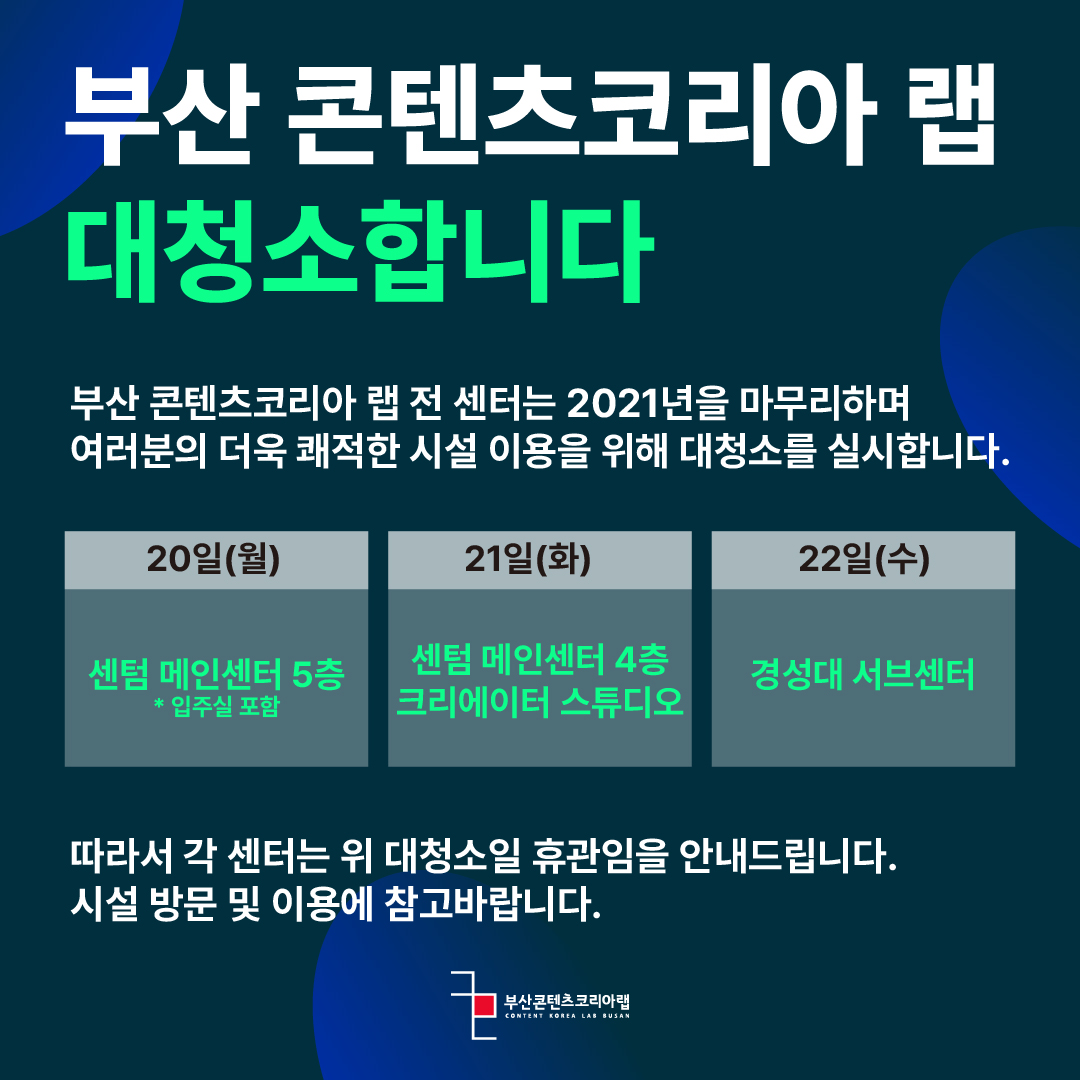 부산 콘텐츠코리아 랩
대청소합니다

부산 콘텐츠코리아 랩 전 센터는 2021년을 마무리하며
여러분의 더욱 쾌적한 시설 이용을 위해 대청소를 실시합니다.

| 20일(월) | 21일(화) | 22일(수) |
|---|---|---|
| 센텀 메인센터 5층 * 입주실 포함 | 센텀 메인센터 4층 크리에이터 스튜디오 | 경성대 서브센터 |

따라서 각 센터는 위 대청소일 휴관임을 안내드립니다.
시설 방문 및 이용에 참고바랍니다.

부산콘텐츠코리아랩
CONTENT KOREA LAB BUSAN